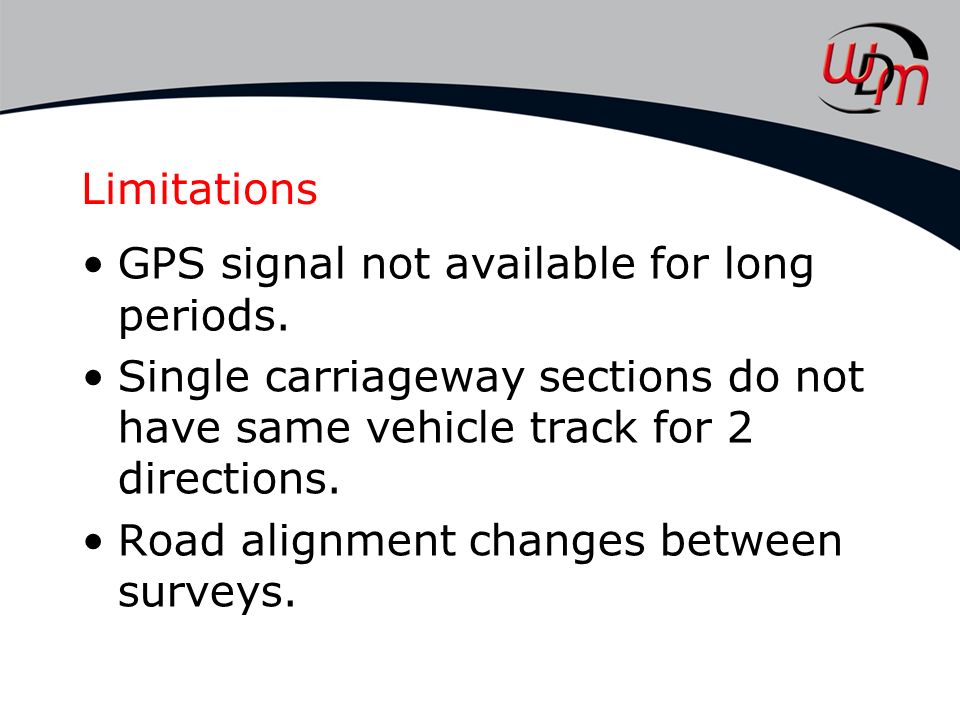 WDM

Limitations

• GPS signal not available for long periods.

• Single carriageway sections do not have same vehicle track for 2 directions.

• Road alignment changes between surveys.